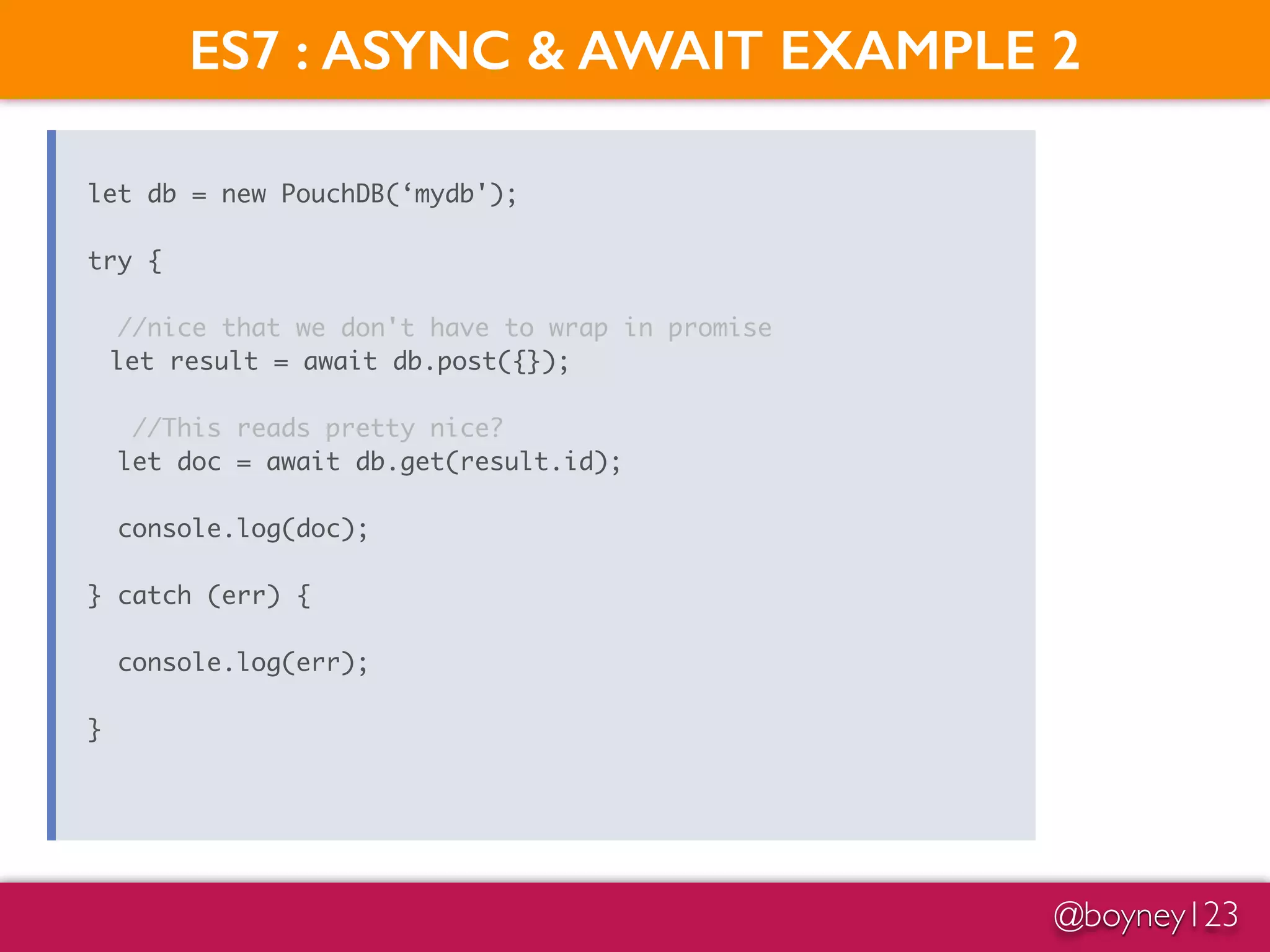 ES7 : ASYNC & AWAIT EXAMPLE 2

let db = new PouchDB(‘mydb');

try {

//nice that we don't have to wrap in promise
let result = await db.post({});

//This reads pretty nice?
let doc = await db.get(result.id);

console.log(doc);

} catch (err) {

console.log(err);

}

@boyney123